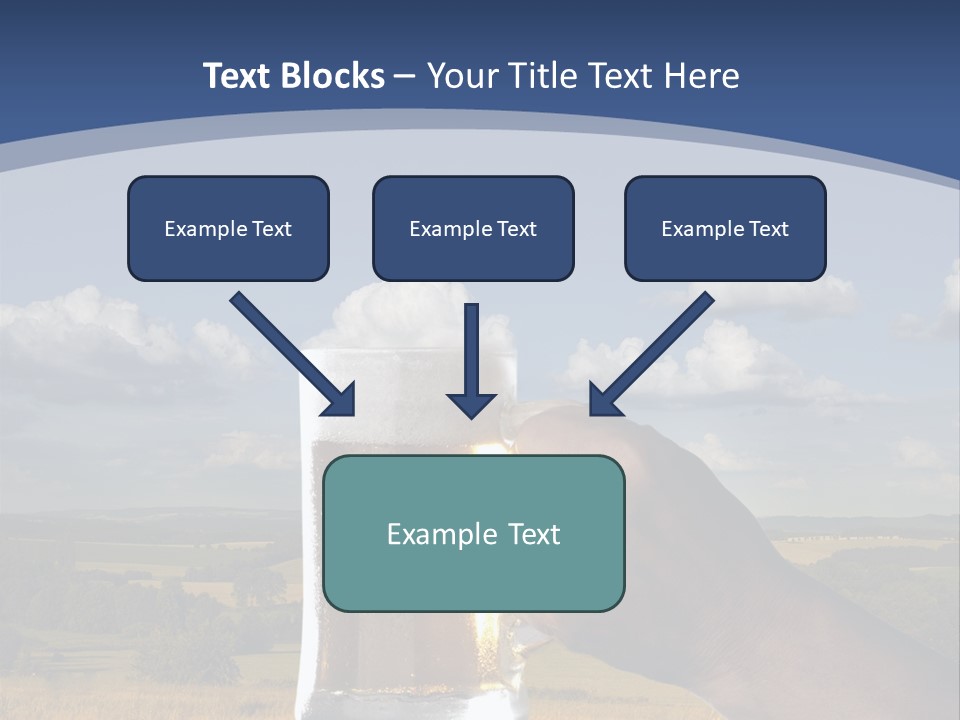 Text Blocks – Your Title Text Here

Example Text

Example Text

Example Text

Example Text